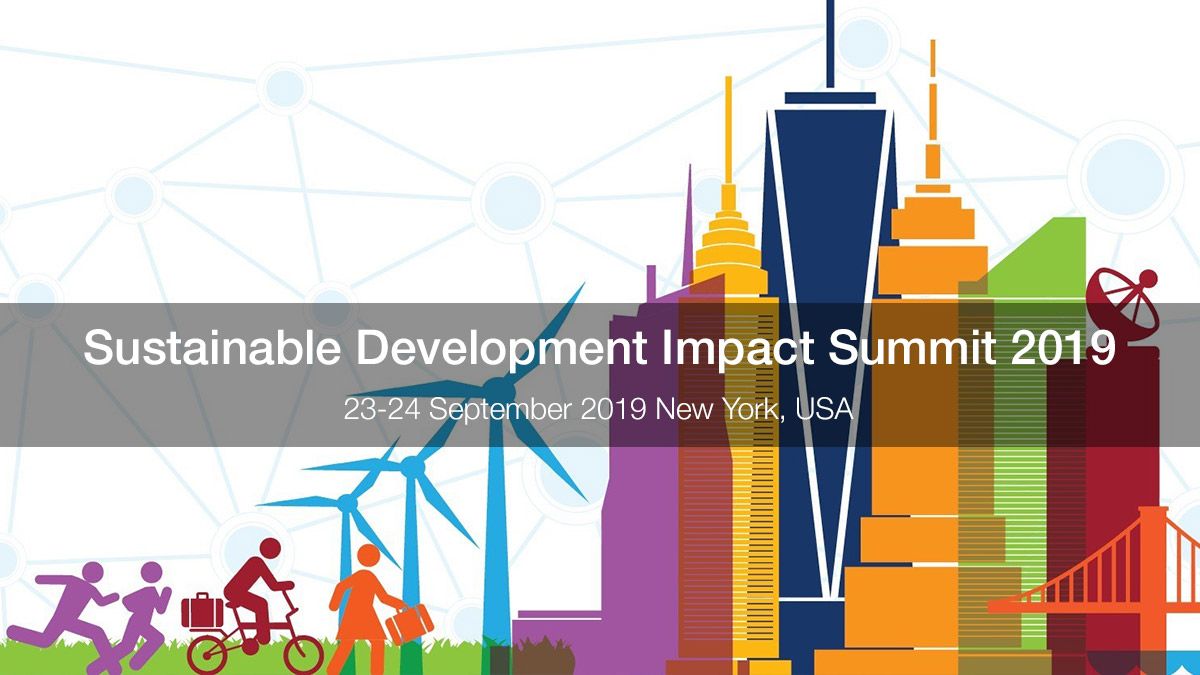 Sustainable Development Impact Summit 2019

23-24 September 2019 New York, USA